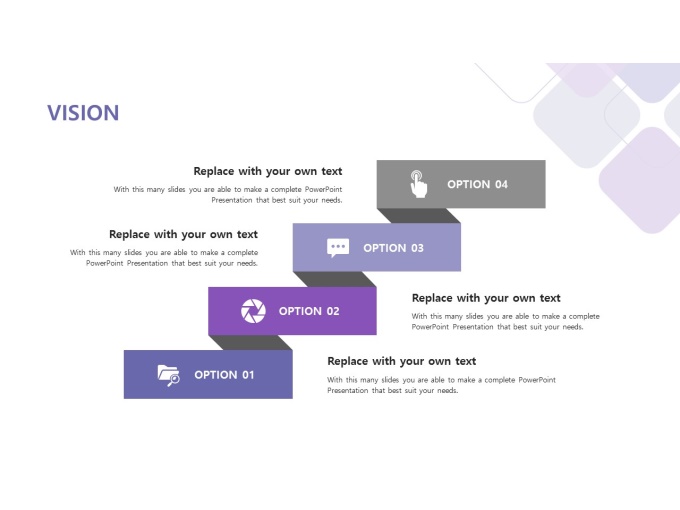 VISION

Replace with your own text
With this many slides you are able to make a complete PowerPoint Presentation that best suit your needs.

OPTION 04

Replace with your own text
With this many slides you are able to make a complete PowerPoint Presentation that best suit your needs.

OPTION 03

OPTION 02

Replace with your own text
With this many slides you are able to make a complete PowerPoint Presentation that best suit your needs.

OPTION 01

Replace with your own text
With this many slides you are able to make a complete PowerPoint Presentation that best suit your needs.